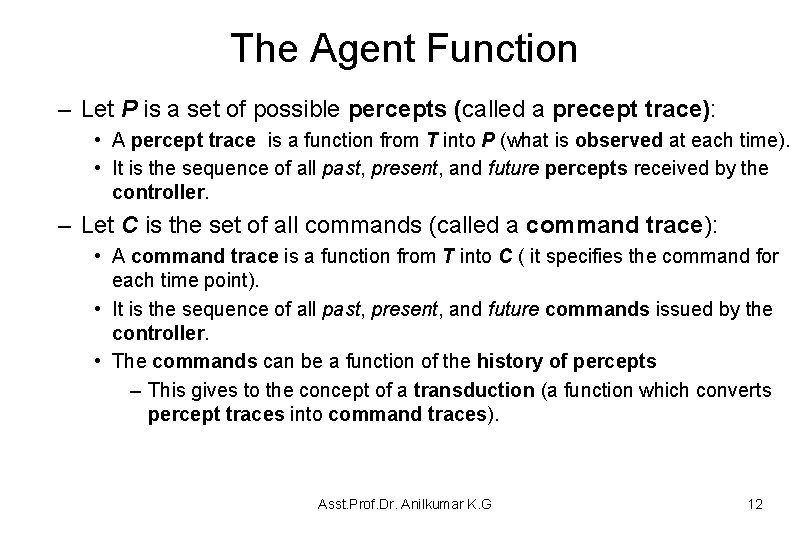 The Agent Function

– Let P is a set of possible percepts (called a precept trace):

• A percept trace is a function from T into P (what is observed at each time).

• It is the sequence of all past, present, and future percepts received by the controller.

– Let C is the set of all commands (called a command trace):

• A command trace is a function from T into C ( it specifies the command for each time point).

• It is the sequence of all past, present, and future commands issued by the controller.

• The commands can be a function of the history of percepts

– This gives to the concept of a transduction (a function which converts percept traces into command traces).

Asst.Prof.Dr. Anilkumar K.G

12